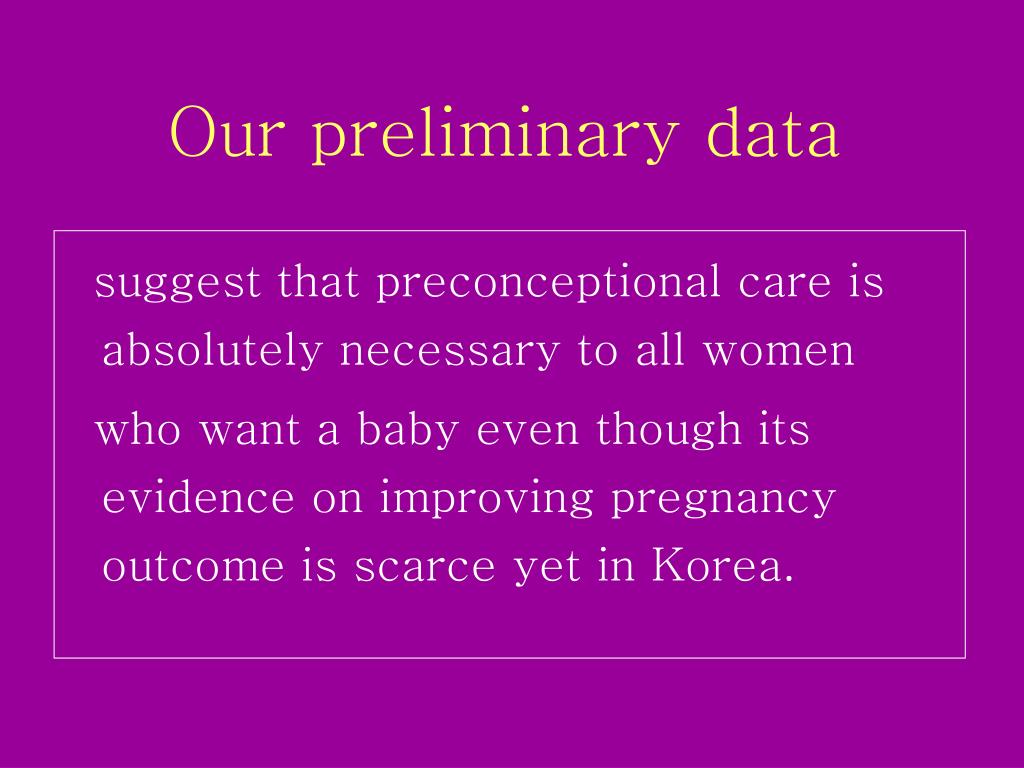 Our preliminary data

suggest that preconceptional care is absolutely necessary to all women

who want a baby even though its evidence on improving pregnancy outcome is scarce yet in Korea.